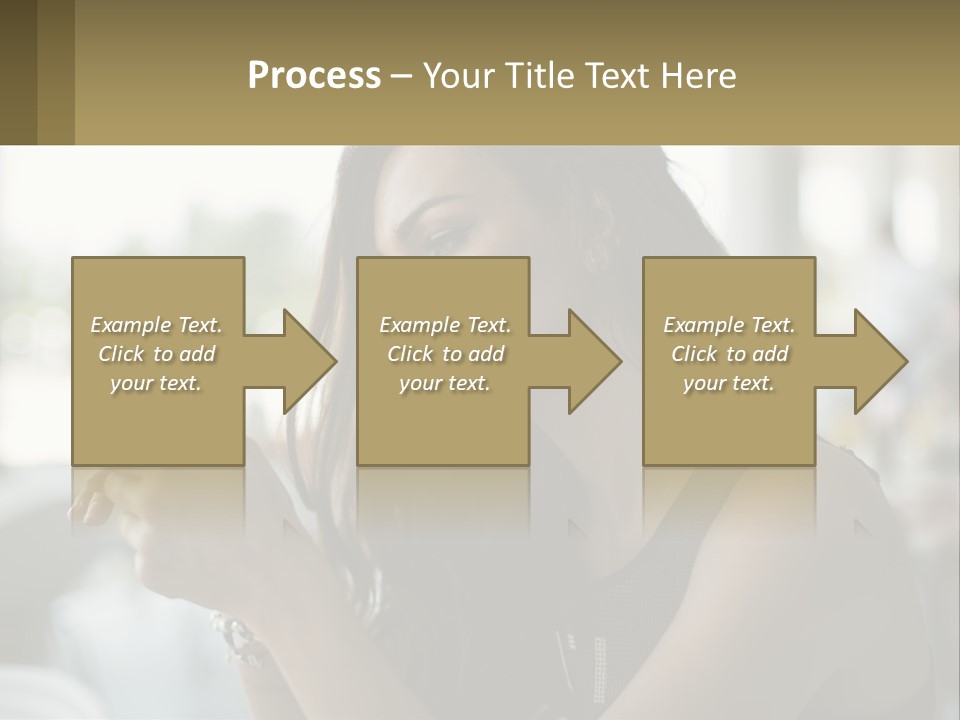 Process – Your Title Text Here

Example Text. Click to add your text.

Example Text. Click to add your text.

Example Text. Click to add your text.